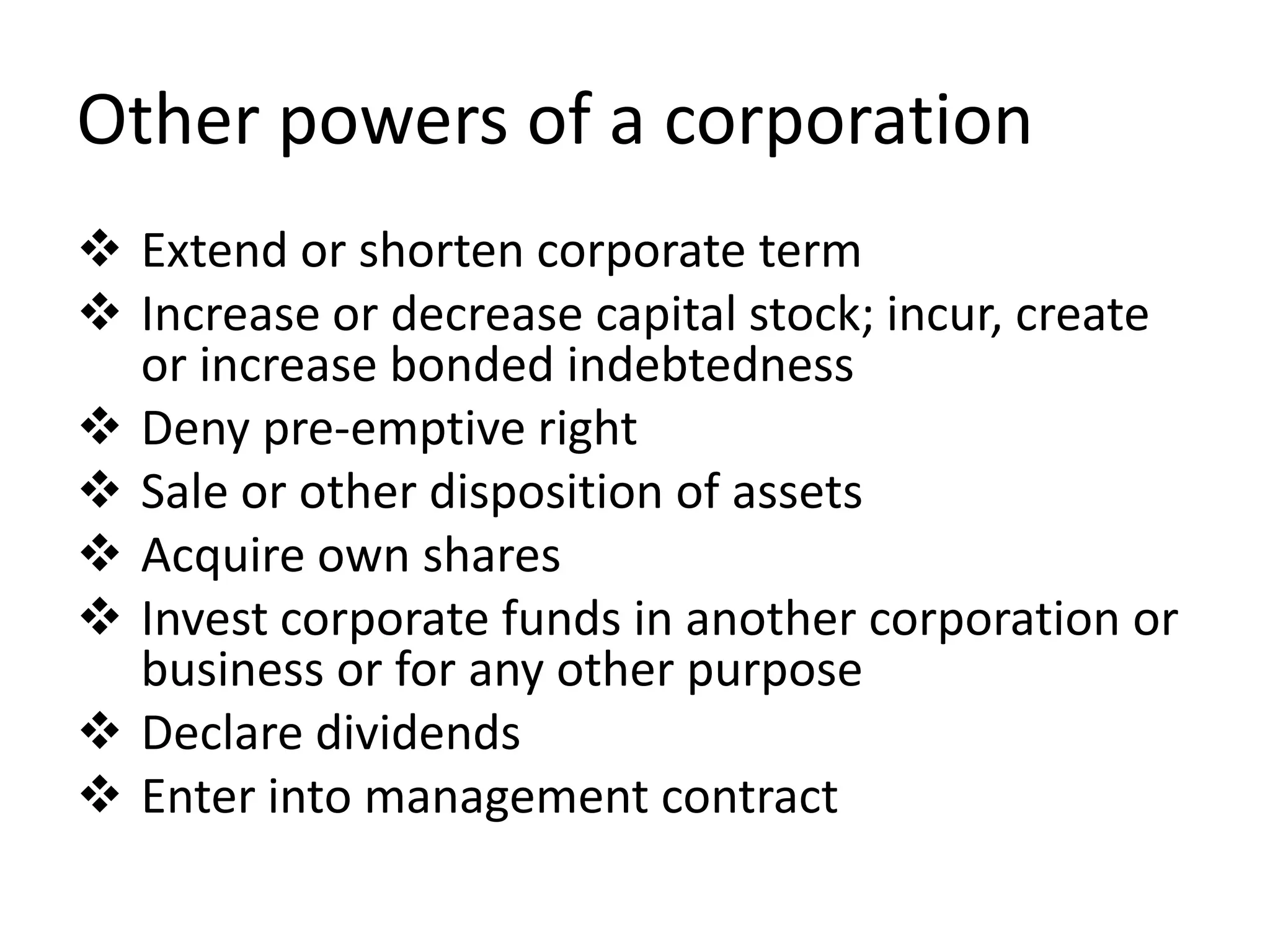 Other powers of a corporation

❖ Extend or shorten corporate term
❖ Increase or decrease capital stock; incur, create or increase bonded indebtedness
❖ Deny pre-emptive right
❖ Sale or other disposition of assets
❖ Acquire own shares
❖ Invest corporate funds in another corporation or business or for any other purpose
❖ Declare dividends
❖ Enter into management contract